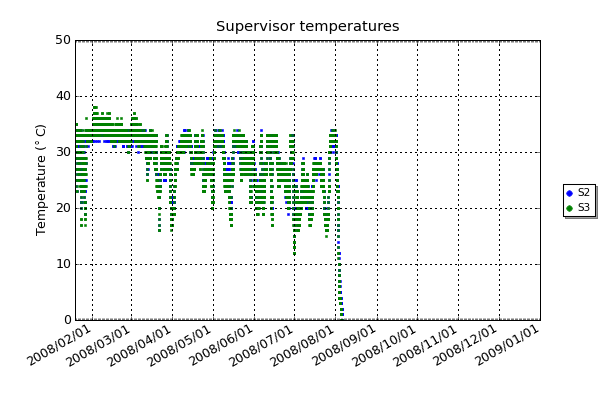 Supervisor temperatures

Temperature (° C)

50
40
30
20
10
0

2008/02/01
2008/03/01
2008/04/01
2008/05/01
2008/06/01
2008/07/01
2008/08/01
2008/09/01
2008/10/01
2008/11/01
2008/12/01
2009/01/01

S2
S3